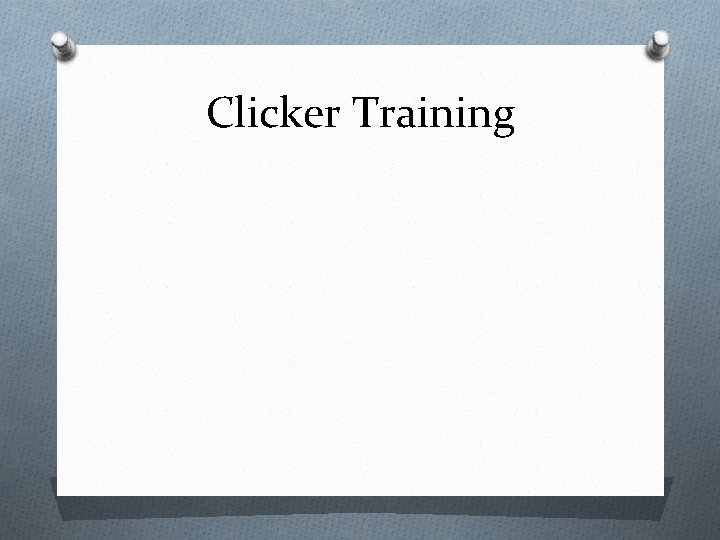 Clicker Training